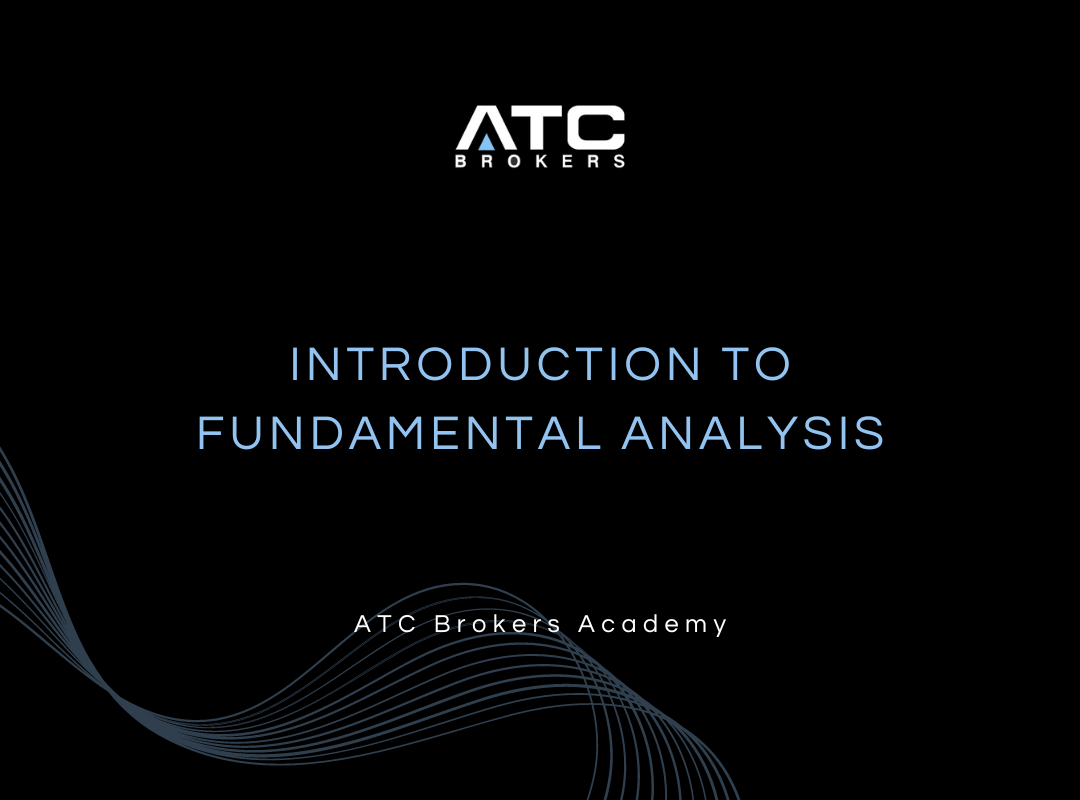 ATC
BROKERS

INTRODUCTION TO FUNDAMENTAL ANALYSIS

ATC Brokers Academy